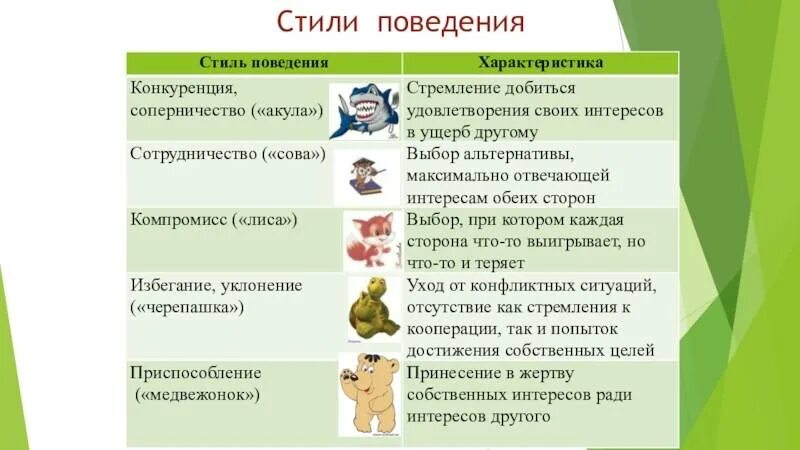 Стили поведения

| Стиль поведения | Характеристика |
|---|---|
| Конкуренция, соперничество («акула») | Стремление добиться удовлетворения своих интересов в ущерб другому |
| Сотрудничество («сова») | Выбор альтернативы, максимально отвечающей интересам обеих сторон |
| Компромисс («лиса») | Выбор, при котором каждая сторона что-то выигрывает, но что-то и теряет |
| Избегание, уклонение («черепашка») | Уход от конфликтных ситуаций, отсутствие как стремления к кооперации, так и попыток достижения собственных целей |
| Приспособление («медвежонок») | Принесение в жертву собственных интересов ради интересов другого |